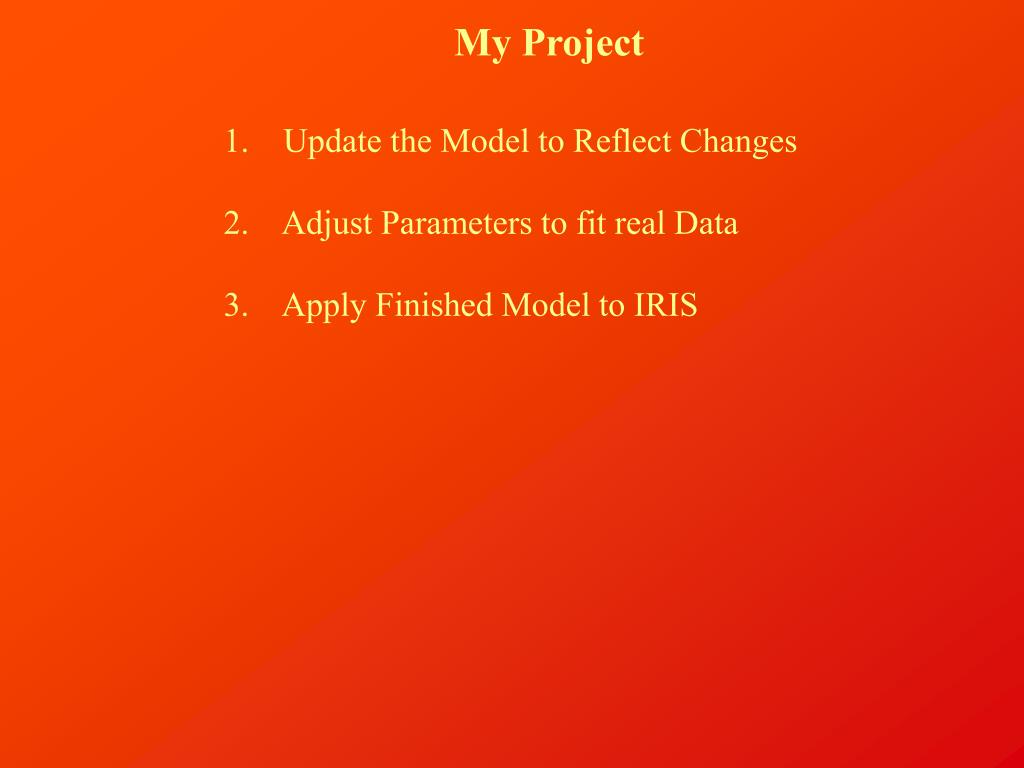 My Project

1. Update the Model to Reflect Changes

2. Adjust Parameters to fit real Data

3. Apply Finished Model to IRIS